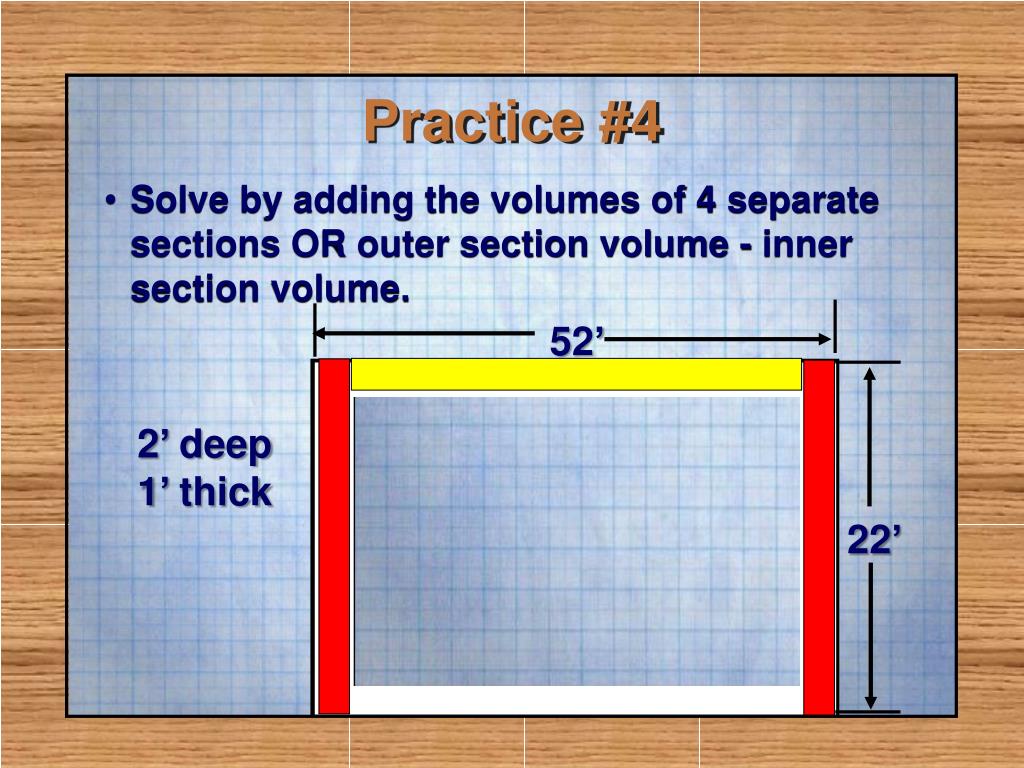 Practice #4

• Solve by adding the volumes of 4 separate sections OR outer section volume - inner section volume.

52’

2’ deep
1’ thick

22’